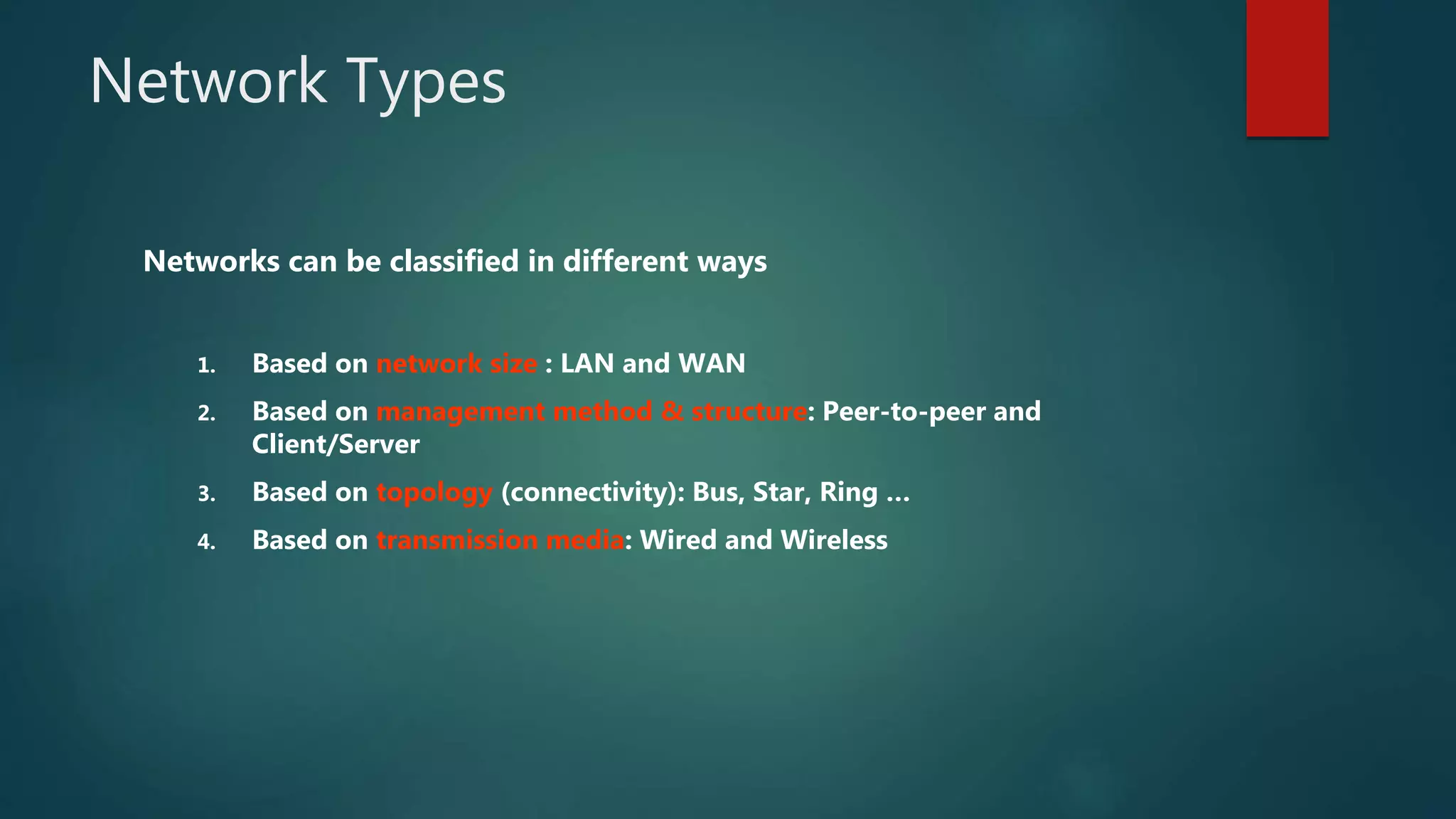 Network Types

Networks can be classified in different ways

1. Based on network size : LAN and WAN
2. Based on management method & structure: Peer-to-peer and Client/Server
3. Based on topology (connectivity): Bus, Star, Ring …
4. Based on transmission media: Wired and Wireless